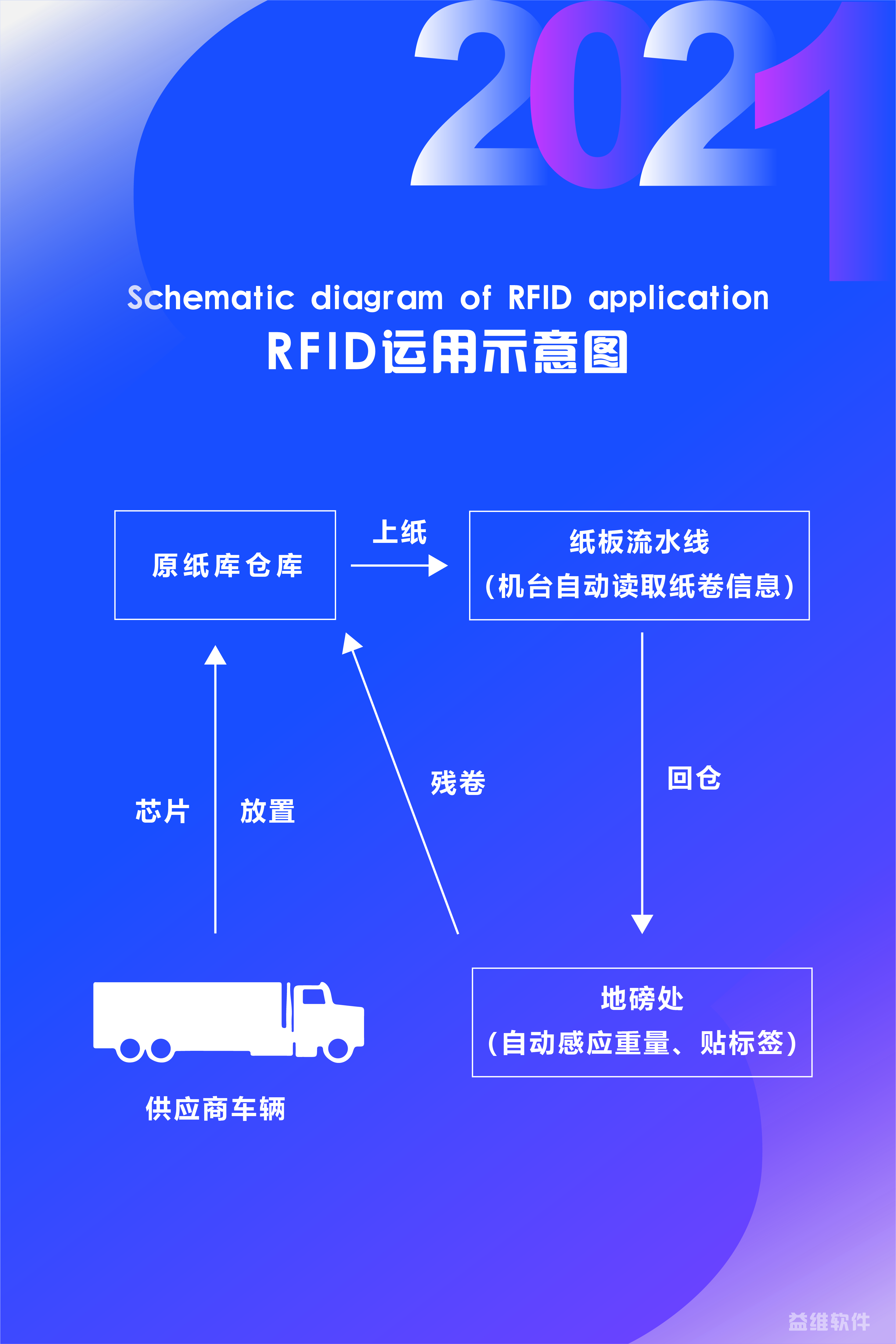 2021

Schematic diagram of RFID application

RFID运用示意图

原纸库仓库

上纸

纸板流水线
（机台自动读取纸卷信息）

芯片

放置

残卷

回仓

地磅处
（自动感应重量、贴标签）

供应商车辆

益维软件